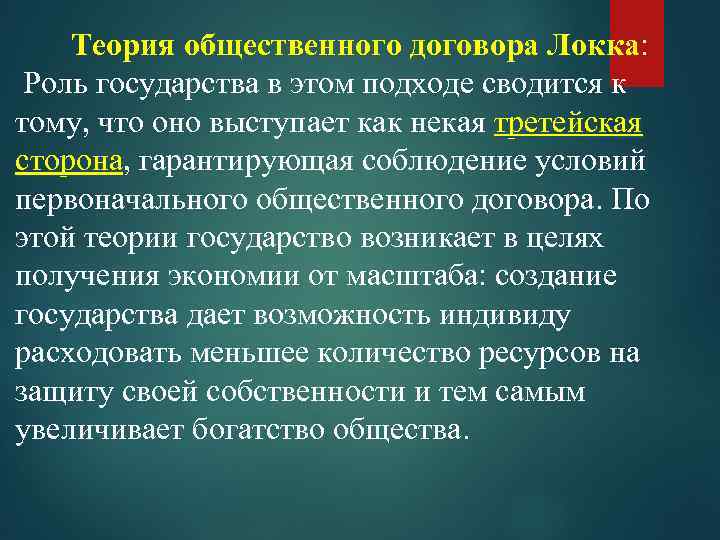 Теория общественного договора Локка:
Роль государства в этом подходе сводится к тому, что оно выступает как некая третейская сторона, гарантирующая соблюдение условий первоначального общественного договора. По этой теории государство возникает в целях получения экономии от масштаба: создание государства дает возможность индивиду расходовать меньшее количество ресурсов на защиту своей собственности и тем самым увеличивает богатство общества.